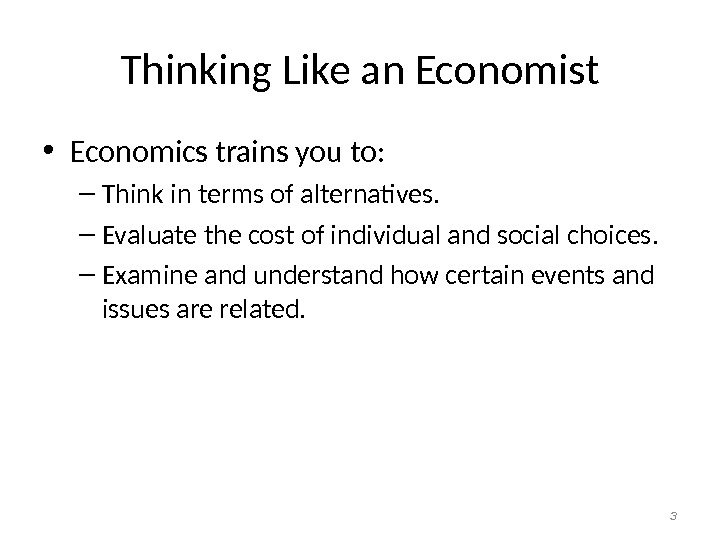 Thinking Like an Economist

• Economics trains you to:

– Think in terms of alternatives.

– Evaluate the cost of individual and social choices.

– Examine and understand how certain events and issues are related.

3